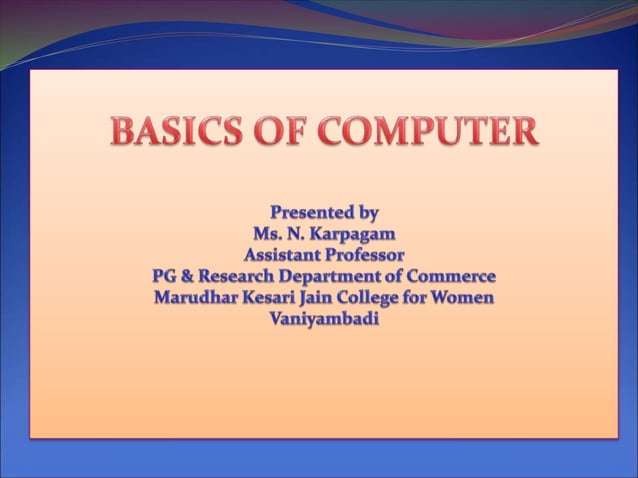 BASICS OF COMPUTER

Presented by
Ms. N. Karpagam
Assistant Professor
PG & Research Department of Commerce
Marudhar Kesari Jain College for Women
Vaniyambadi